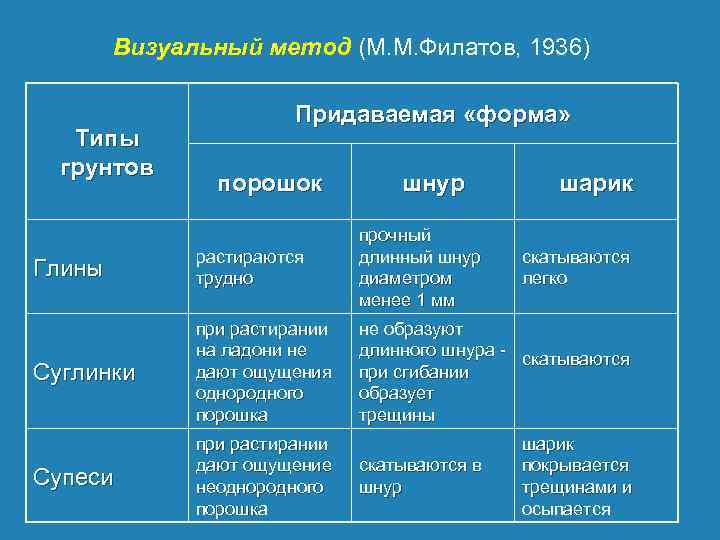 Визуальный метод (М.М.Филатов, 1936)

| Типы грунтов | Придаваемая «форма» | | |
|---|---|---|---|
| | порошок | шнур | шарик |
| Глины | растираются трудно | прочный длинный шнур диаметром менее 1 мм | скатываются легко |
| Суглинки | при растирании на ладони не дают ощущения однородного порошка | не образуют длинного шнура - при сгибании образует трещины | скатываются |
| Супеси | при растирании дают ощущение неоднородного порошка | скатываются в шнур | шарик покрывается трещинами и осыпается |